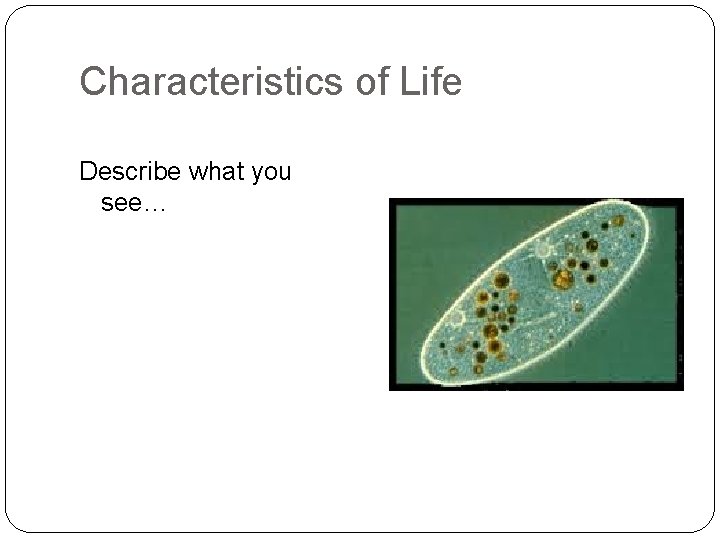 Characteristics of Life

Describe what you see…